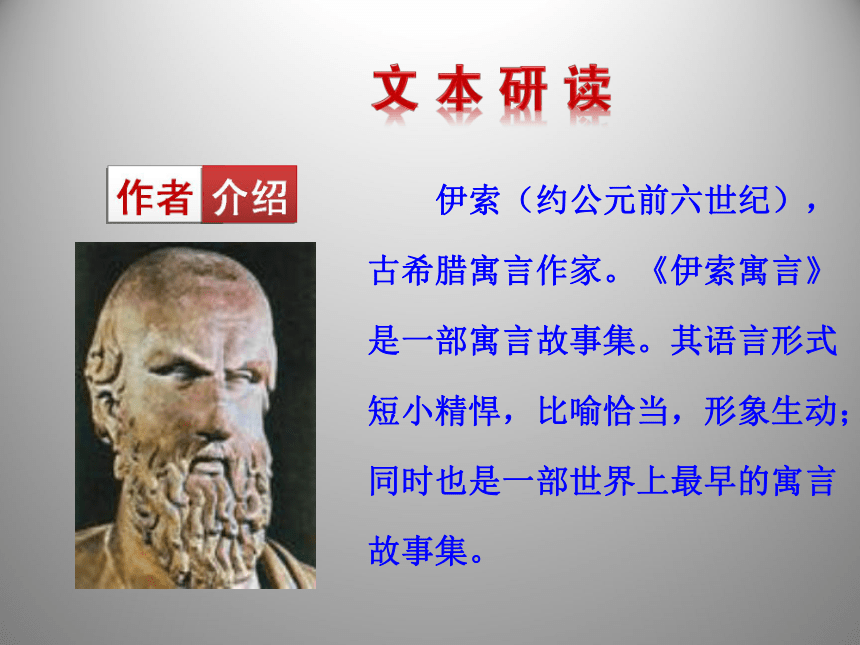 文本研读

作者介绍

伊索（约公元前六世纪），古希腊寓言作家。《伊索寓言》是一部寓言故事集。其语言形式短小精悍，比喻恰当，形象生动；同时也是一部世界上最早的寓言故事集。